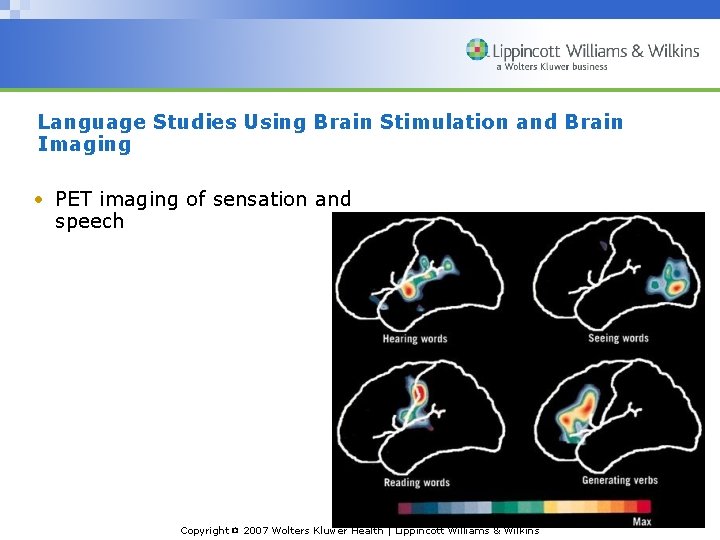 Lippincott Williams & Wilkins
a Wolters Kluwer business

Language Studies Using Brain Stimulation and Brain Imaging

• PET imaging of sensation and speech

Hearing words

Seeing words

Reading words

Generating verbs

Max

Copyright © 2007 Wolters Kluwer Health | Lippincott Williams & Wilkins